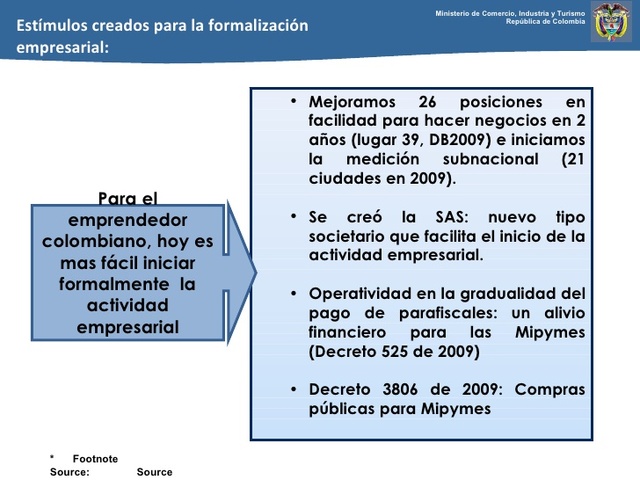 Estímulos creados para la formalización empresarial:

Ministerio de Comercio, Industria y Turismo
República de Colombia

Para el emprendedor colombiano, hoy es mas fácil iniciar formalmente la actividad empresarial

• Mejoramos 26 posiciones en facilidad para hacer negocios en 2 años (lugar 39, DB2009) e iniciamos la medición subnacional (21 ciudades en 2009).

• Se creó la SAS: nuevo tipo societario que facilita el inicio de la actividad empresarial.

• Operatividad en la gradualidad del pago de parafiscales: un alivio financiero para las Mipymes (Decreto 525 de 2009)

• Decreto 3806 de 2009: Compras públicas para Mipymes

* Footnote
Source: Source